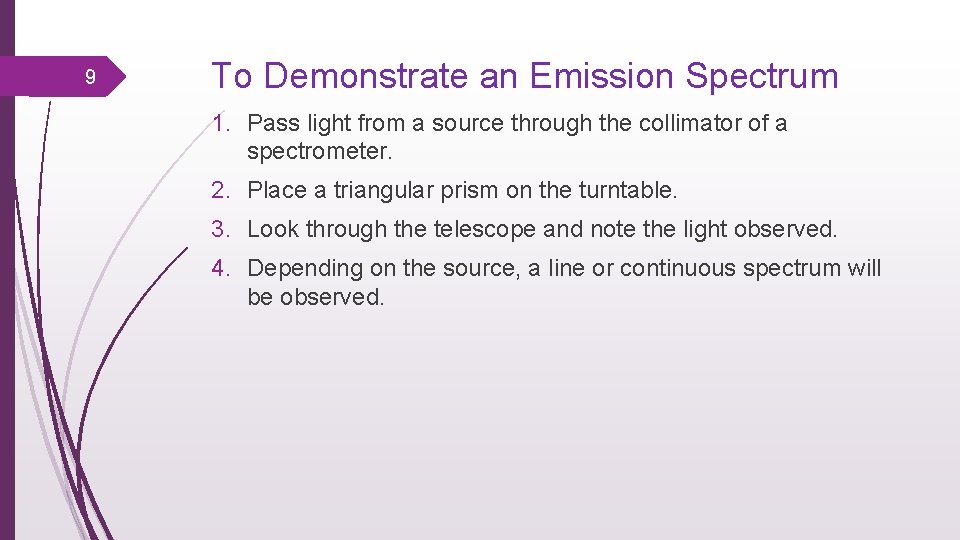 9

To Demonstrate an Emission Spectrum

1. Pass light from a source through the collimator of a spectrometer.

2. Place a triangular prism on the turntable.

3. Look through the telescope and note the light observed.

4. Depending on the source, a line or continuous spectrum will be observed.